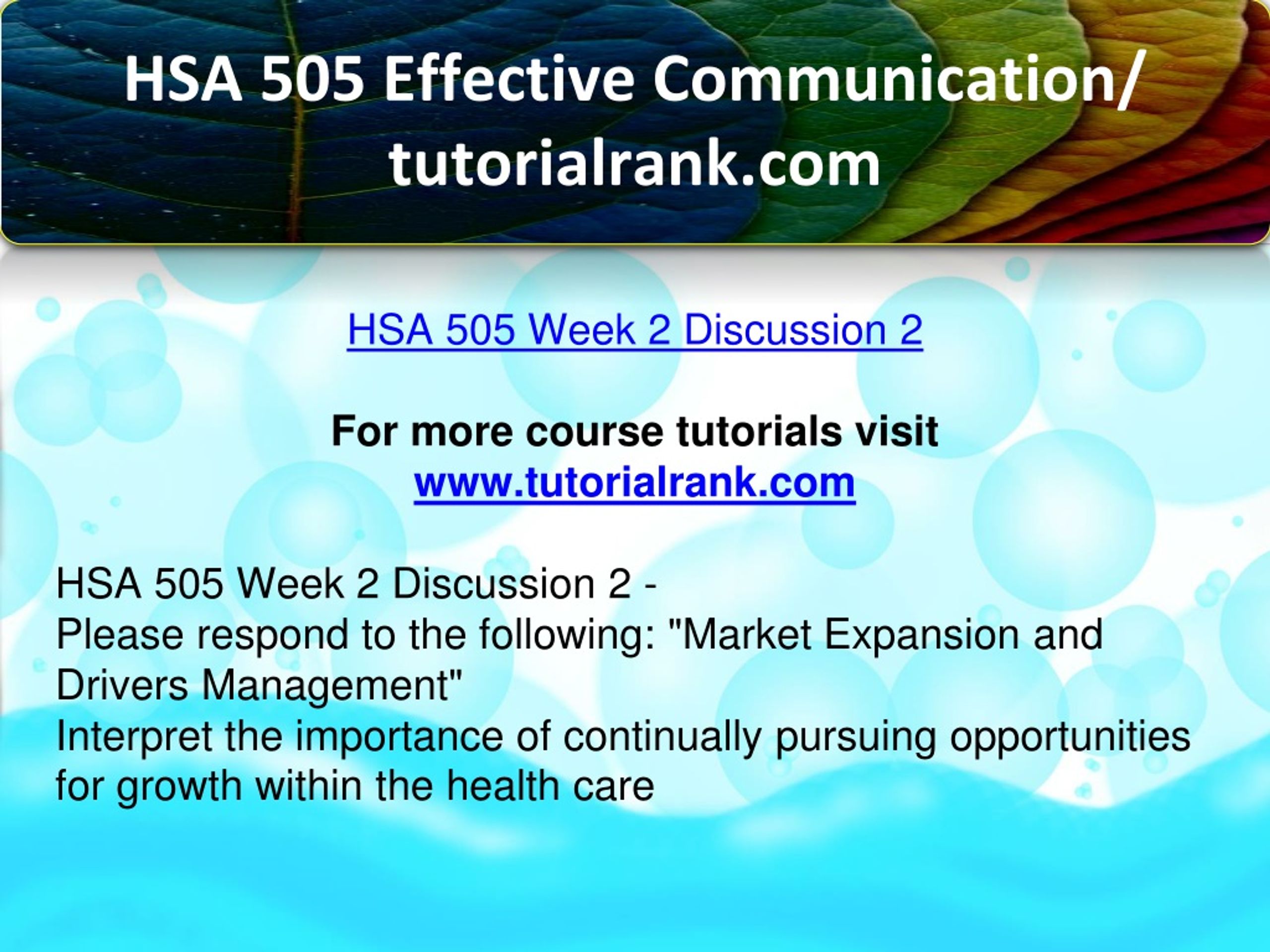 HSA 505 Effective Communication/ tutorialrank.com

HSA 505 Week 2 Discussion 2

For more course tutorials visit
www.tutorialrank.com

HSA 505 Week 2 Discussion 2 -
Please respond to the following: "Market Expansion and Drivers Management"
Interpret the importance of continually pursuing opportunities for growth within the health care